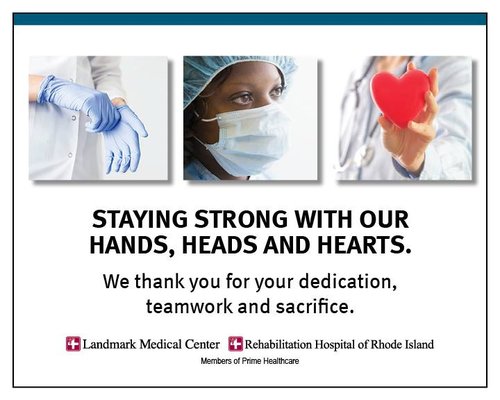 STAYING STRONG WITH OUR HANDS, HEADS AND HEARTS.

We thank you for your dedication, teamwork and sacrifice.

Landmark Medical Center Rehabilitation Hospital of Rhode Island

Members of Prime Healthcare